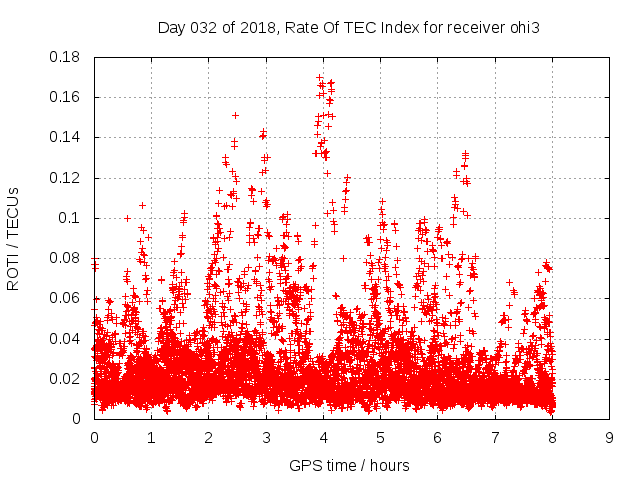 Day 032 of 2018, Rate Of TEC Index for receiver ohi3

ROTI / TECUs

0.18
0.16
0.14
0.12
0.1
0.08
0.06
0.04
0.02
0

0 1 2 3 4 5 6 7 8 9

GPS time / hours